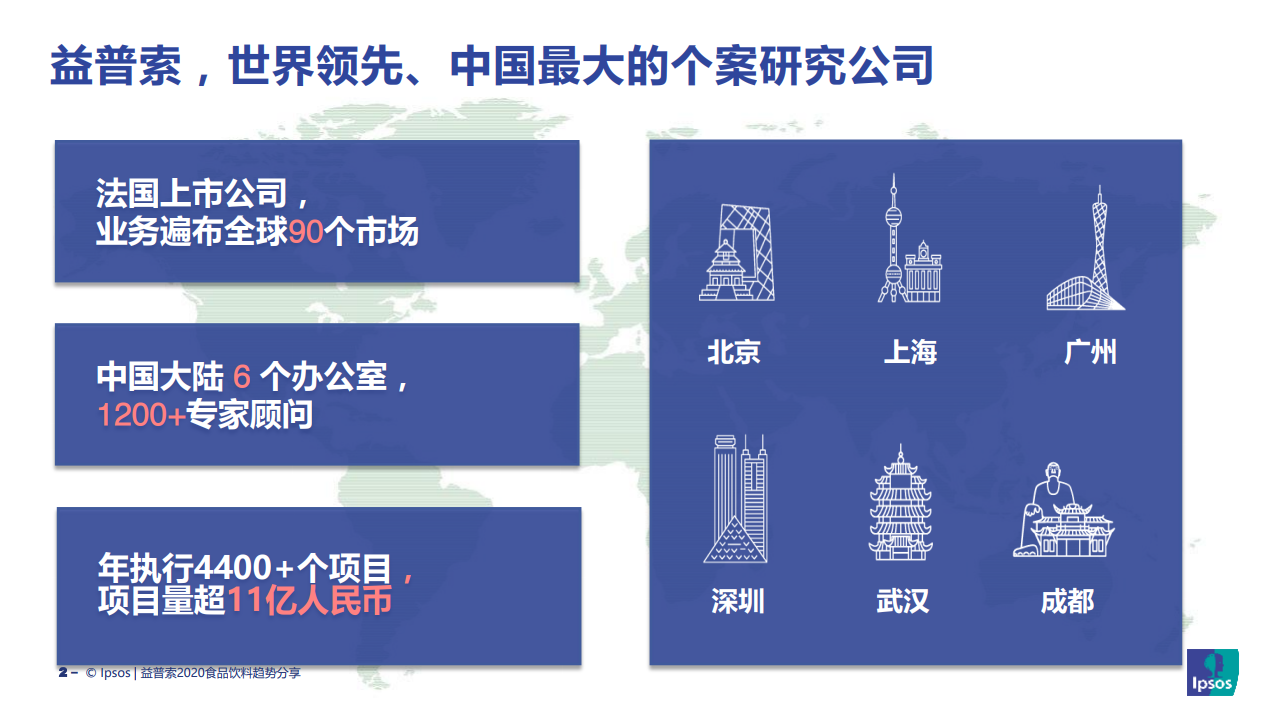 益普索，世界领先、中国最大的个案研究公司

法国上市公司，
业务遍布全球90个市场

中国大陆 6 个办公室，
1200+专家顾问

年执行4400+个项目，
项目量超11亿人民币

北京

上海

广州

深圳

武汉

成都

2 – © Ipsos | 益普索2020食品饮料趋势分享

Ipsos